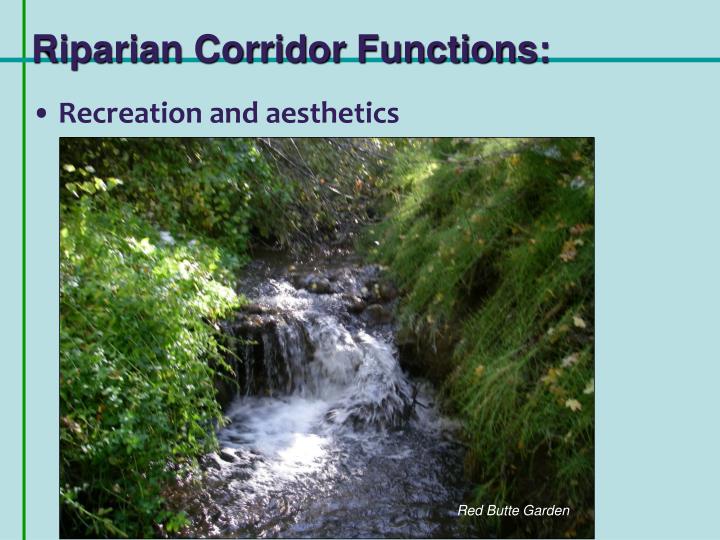 Riparian Corridor Functions:

• Recreation and aesthetics

Red Butte Garden